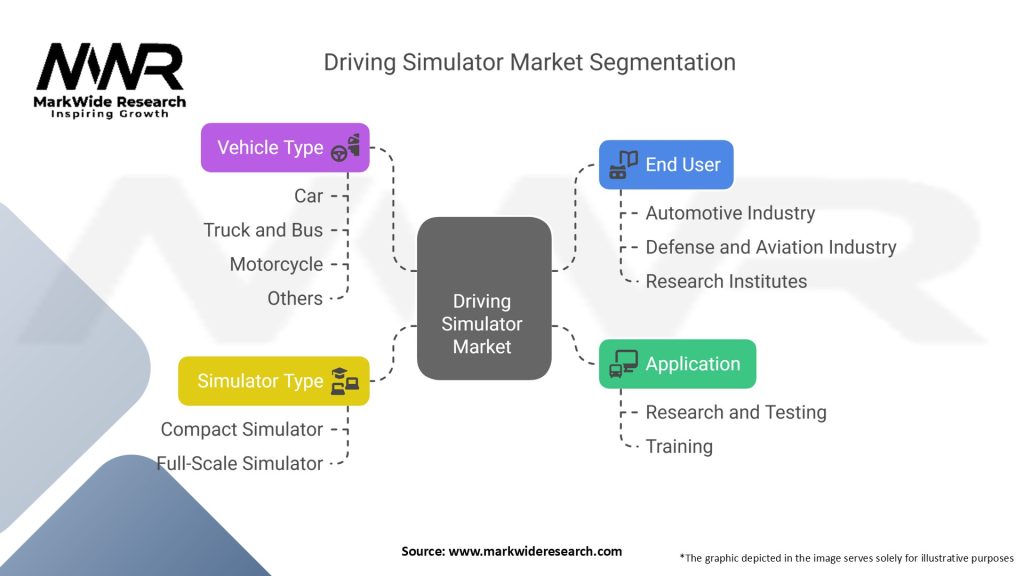 MWR
MarkWide Research
Inspiring Growth

Driving Simulator Market Segmentation

Vehicle Type
Car
Truck and Bus
Motorcycle
Others

Simulator Type
Compact Simulator
Full-Scale Simulator

Driving Simulator Market

End User
Automotive Industry
Defense and Aviation Industry
Research Institutes

Application
Research and Testing
Training

Source: www.markwideresearch.com

*The graphic depicted in the image serves solely for illustrative purposes